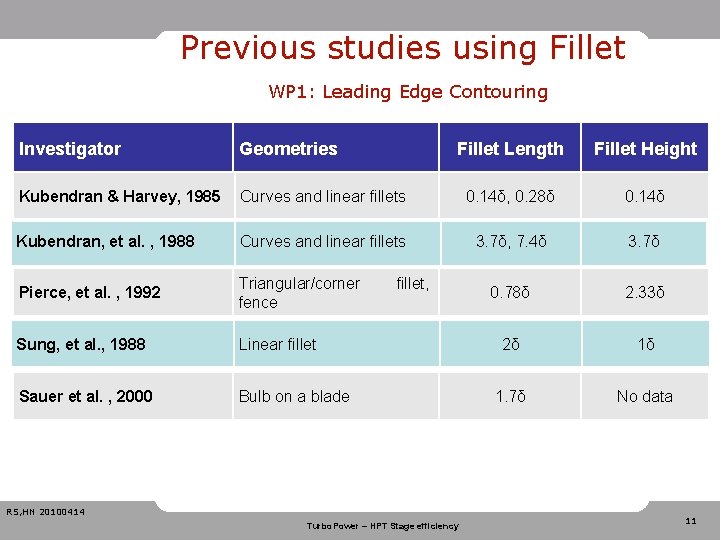 Previous studies using Fillet

WP1: Leading Edge Contouring

| Investigator | Geometries | Fillet Length | Fillet Height |
|---|---|---|---|
| Kubendran & Harvey, 1985 | Curves and linear fillets | 0.14δ, 0.28δ | 0.14δ |
| Kubendran, et al. , 1988 | Curves and linear fillets | 3.7δ, 7.4δ | 3.7δ |
| Pierce, et al. , 1992 | Triangular/corner fillet, fence | 0.78δ | 2.33δ |
| Sung, et al., 1988 | Linear fillet | 2δ | 1δ |
| Sauer et al. , 2000 | Bulb on a blade | 1.7δ | No data |

RS,HN 20100414

Turbo Power – HPT Stage efficiency

11